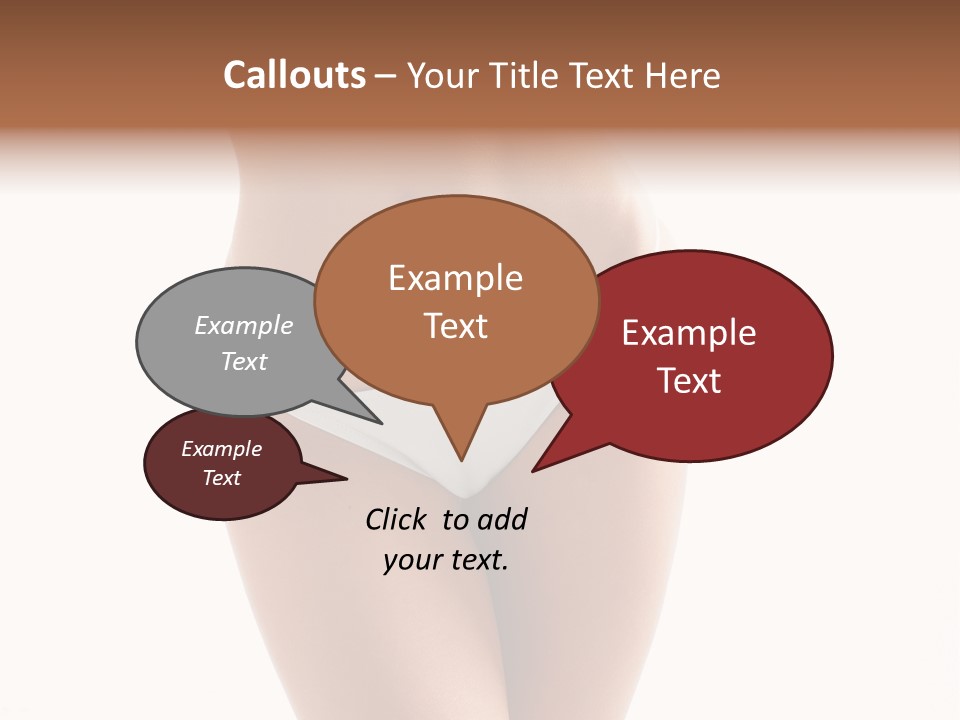 Callouts – Your Title Text Here

Example Text

Example Text

Example Text

Example Text

Click to add your text.